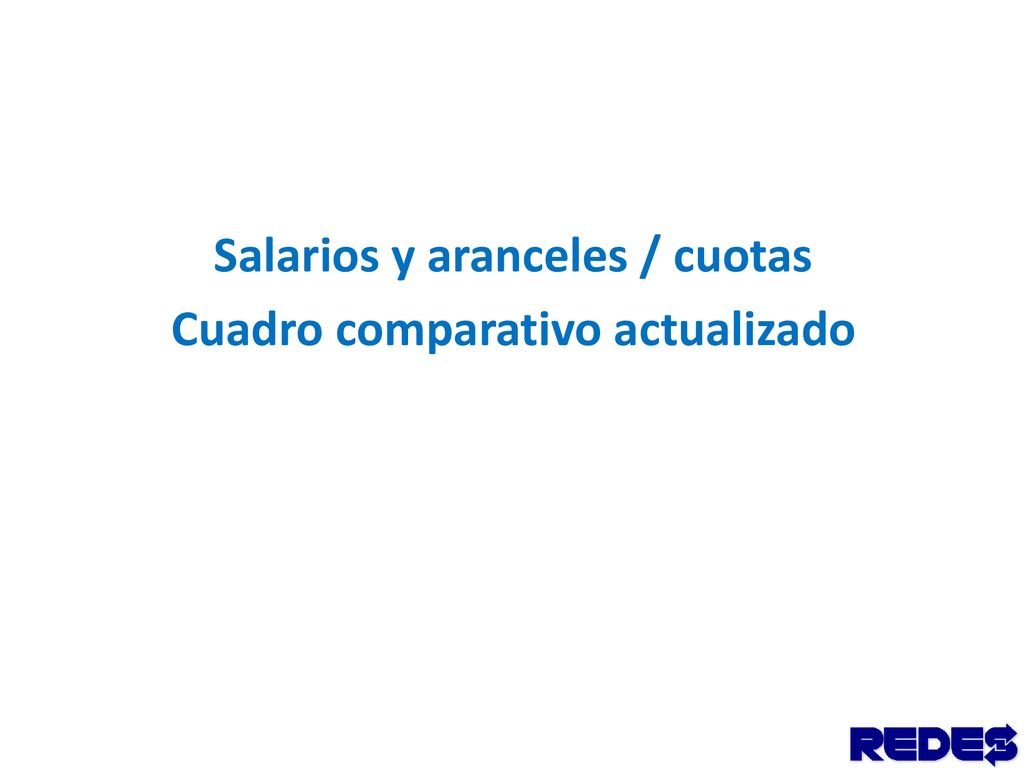 Salarios y aranceles / cuotas
Cuadro comparativo actualizado

REDES